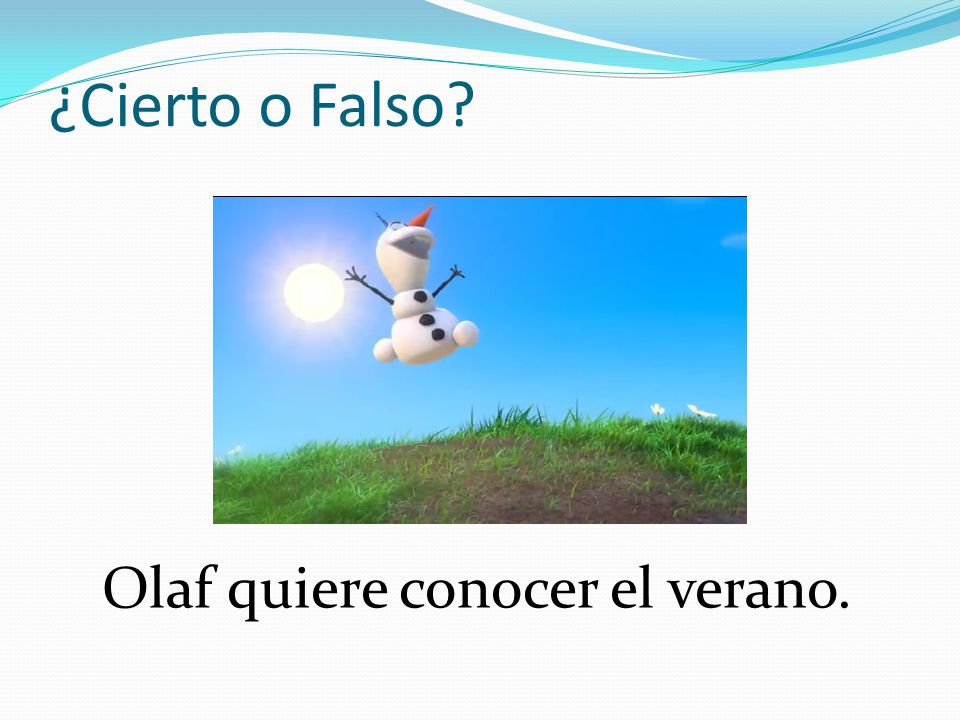 ¿Cierto o Falso?

Olaf quiere conocer el verano.